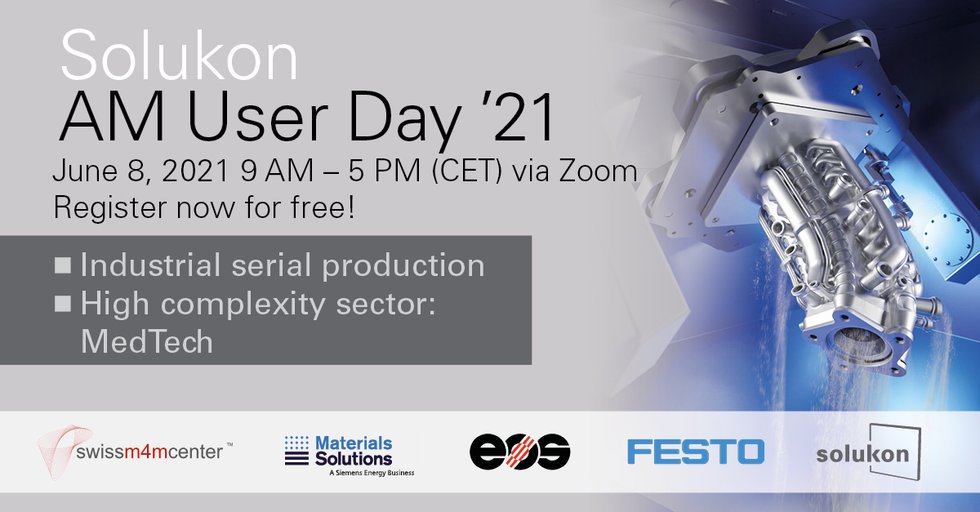 Solukon
AM User Day '21
June 8, 2021 9 AM – 5 PM (CET) via Zoom
Register now for free!

■ Industrial serial production
■ High complexity sector: MedTech

swissm4mcenter™

Materials Solutions
A Siemens Energy Business

eos

FESTO

solukon